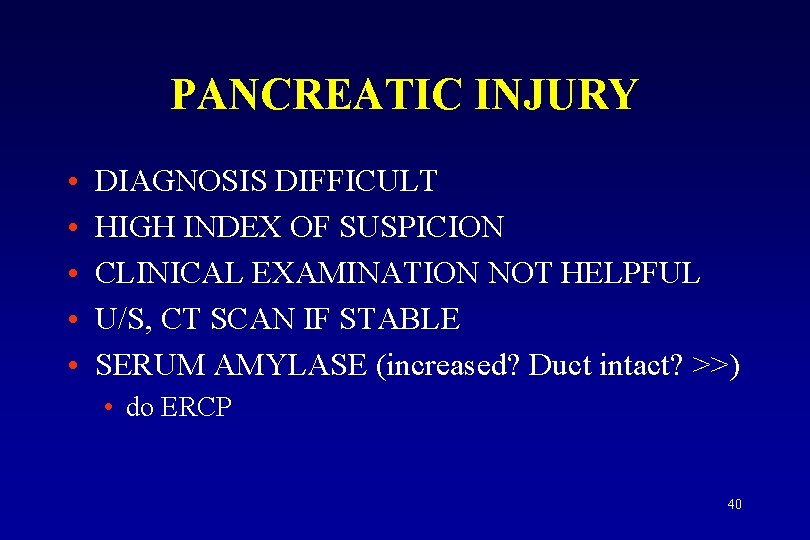 PANCREATIC INJURY

• DIAGNOSIS DIFFICULT
• HIGH INDEX OF SUSPICION
• CLINICAL EXAMINATION NOT HELPFUL
• U/S, CT SCAN IF STABLE
• SERUM AMYLASE (increased? Duct intact? >>)
  • do ERCP

40